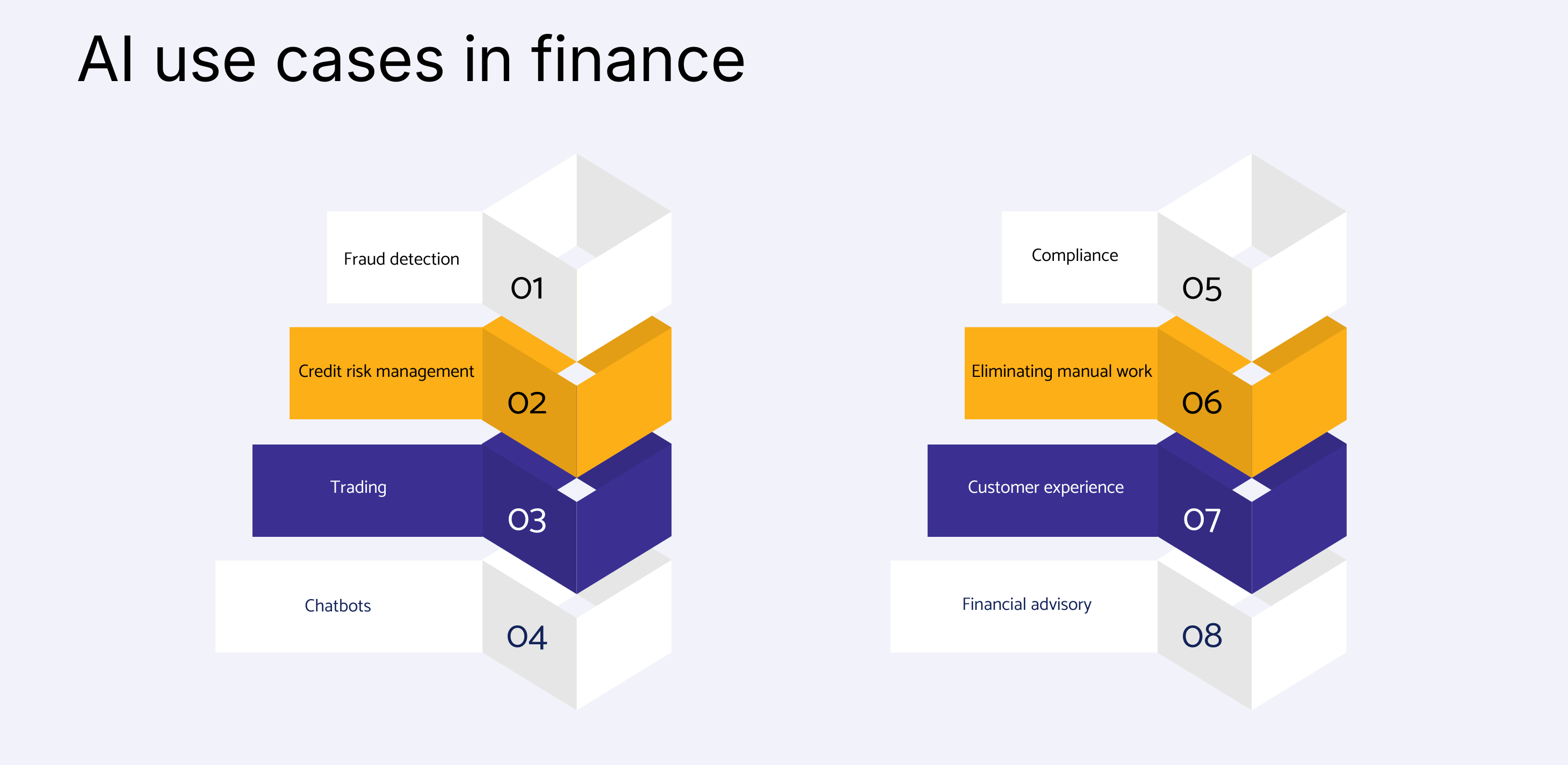 AI use cases in finance

Fraud detection
01

Credit risk management
02

Trading
03

Chatbots
04

Compliance
05

Eliminating manual work
06

Customer experience
07

Financial advisory
08